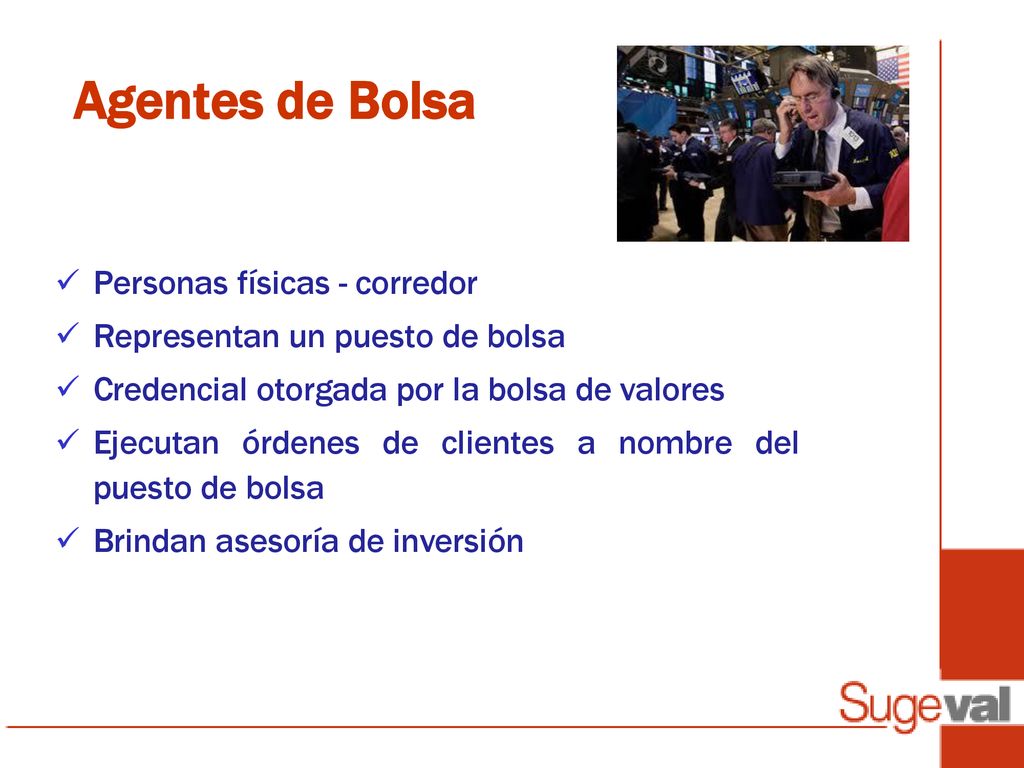 Agentes de Bolsa

✓ Personas físicas - corredor
✓ Representan un puesto de bolsa
✓ Credencial otorgada por la bolsa de valores
✓ Ejecutan órdenes de clientes a nombre del puesto de bolsa
✓ Brindan asesoría de inversión

Sugeval